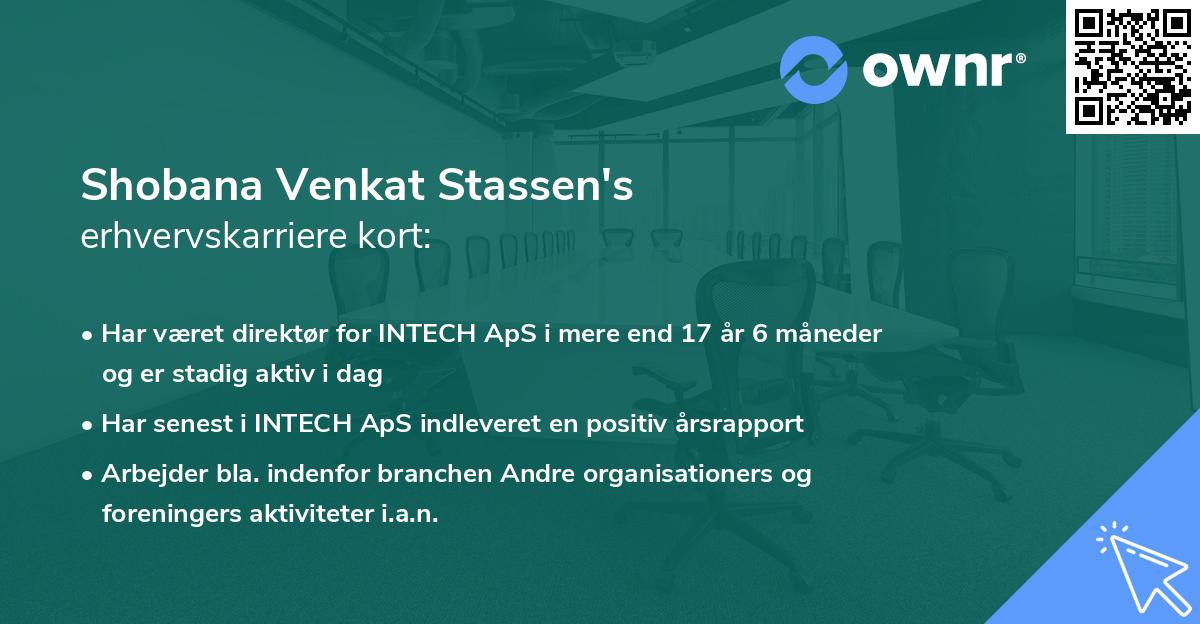 ownr®

Shobana Venkat Stassen's
erhvervskarriere kort:

• Har været direktør for INTECH ApS i mere end 17 år 6 måneder og er stadig aktiv i dag

• Har senest i INTECH ApS indleveret en positiv årsrapport

• Arbejder bla. indenfor branchen Andre organisationers og foreningers aktiviteter i.a.n.